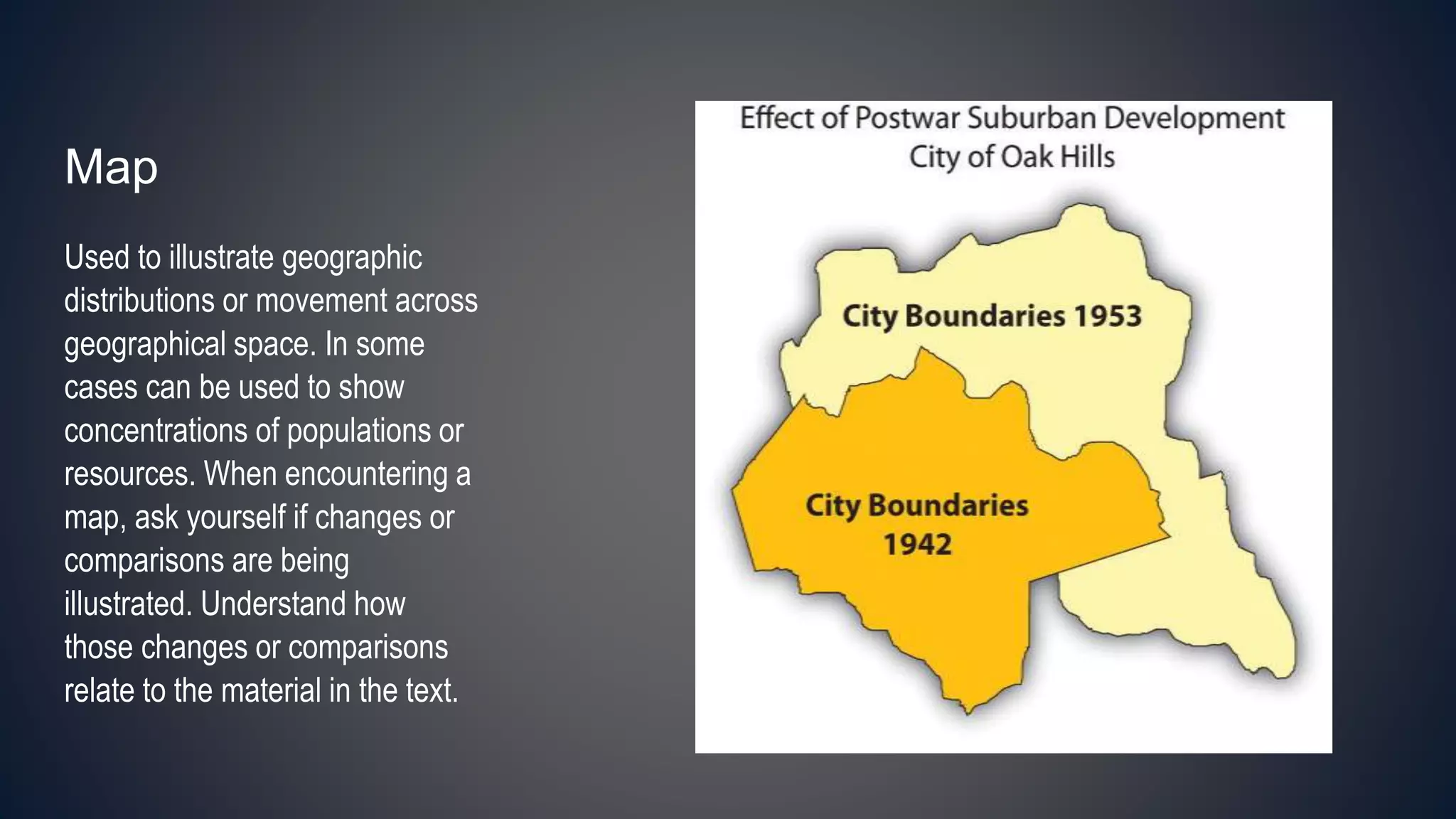 Map

Used to illustrate geographic distributions or movement across geographical space. In some cases can be used to show concentrations of populations or resources. When encountering a map, ask yourself if changes or comparisons are being illustrated. Understand how those changes or comparisons relate to the material in the text.

Effect of Postwar Suburban Development
City of Oak Hills

City Boundaries 1953

City Boundaries 1942